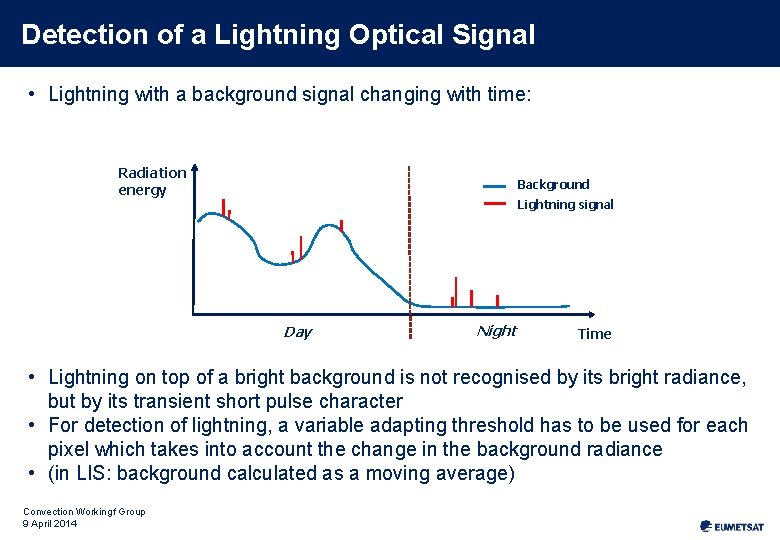 Detection of a Lightning Optical Signal

• Lightning with a background signal changing with time:

Radiation energy

Background
Lightning signal

Day
Night
Time

• Lightning on top of a bright background is not recognised by its bright radiance, but by its transient short pulse character
• For detection of lightning, a variable adapting threshold has to be used for each pixel which takes into account the change in the background radiance
• (in LIS: background calculated as a moving average)

Convection Workingf Group
9 April 2014

EUMETSAT